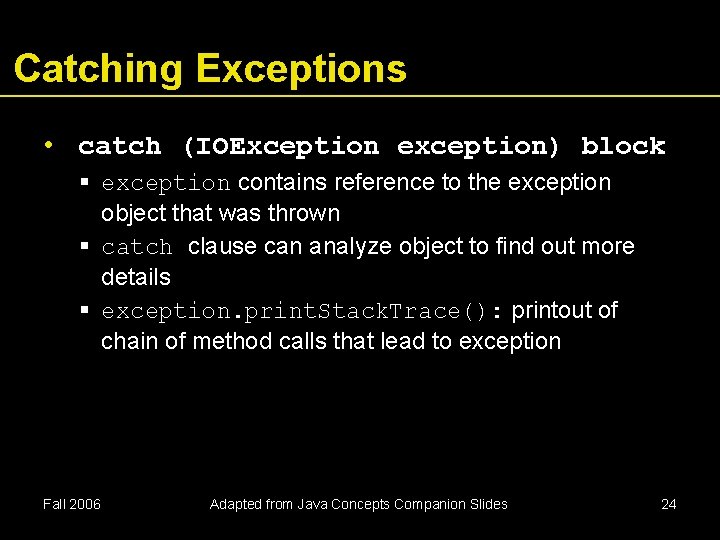 Catching Exceptions

• catch (IOException exception) block
  ▪ exception contains reference to the exception object that was thrown
  ▪ catch clause can analyze object to find out more details
  ▪ exception.printStackTrace(): printout of chain of method calls that lead to exception

Fall 2006 Adapted from Java Concepts Companion Slides 24